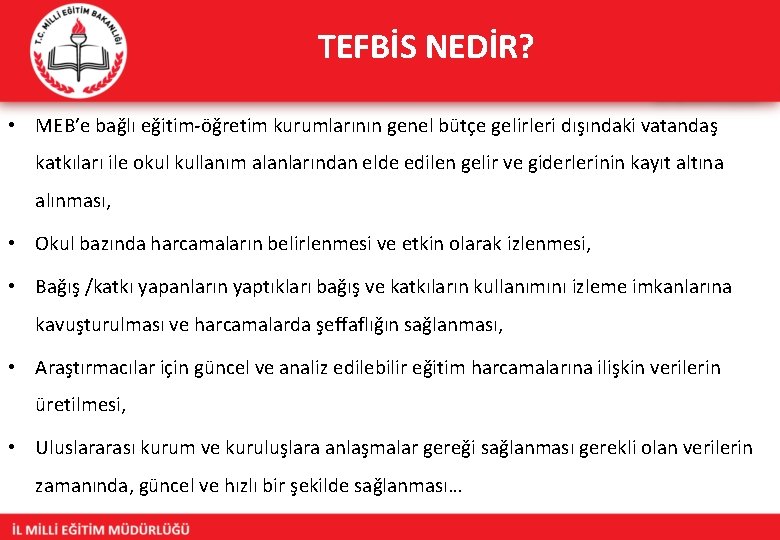 T.C. MİLLİ EĞİTİM BAKANLIĞI

TEFBİS NEDİR?

• MEB'e bağlı eğitim-öğretim kurumlarının genel bütçe gelirleri dışındaki vatandaş katkıları ile okul kullanım alanlarından elde edilen gelir ve giderlerinin kayıt altına alınması,

• Okul bazında harcamaların belirlenmesi ve etkin olarak izlenmesi,

• Bağış /katkı yapanların yaptıkları bağış ve katkıların kullanımını izleme imkanlarına kavuşturulması ve harcamalarda şeffaflığın sağlanması,

• Araştırmacılar için güncel ve analiz edilebilir eğitim harcamalarına ilişkin verilerin üretilmesi,

• Uluslararası kurum ve kuruluşlara anlaşmalar gereği sağlanması gerekli olan verilerin zamanında, güncel ve hızlı bir şekilde sağlanması…

İL MİLLİ EĞİTİM MÜDÜRLÜĞÜ